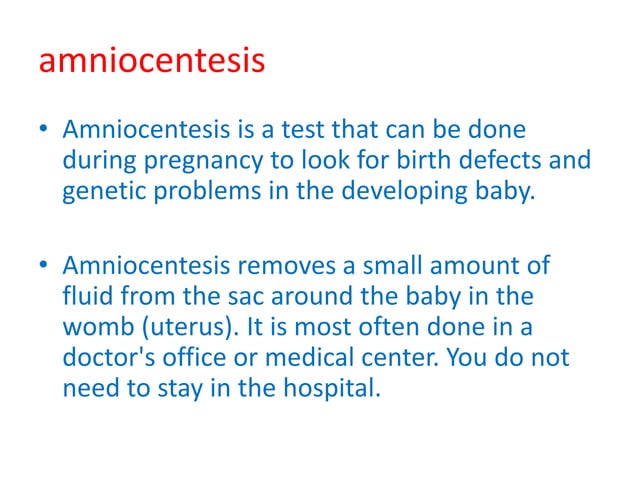 amniocentesis

• Amniocentesis is a test that can be done during pregnancy to look for birth defects and genetic problems in the developing baby.

• Amniocentesis removes a small amount of fluid from the sac around the baby in the womb (uterus). It is most often done in a doctor's office or medical center. You do not need to stay in the hospital.